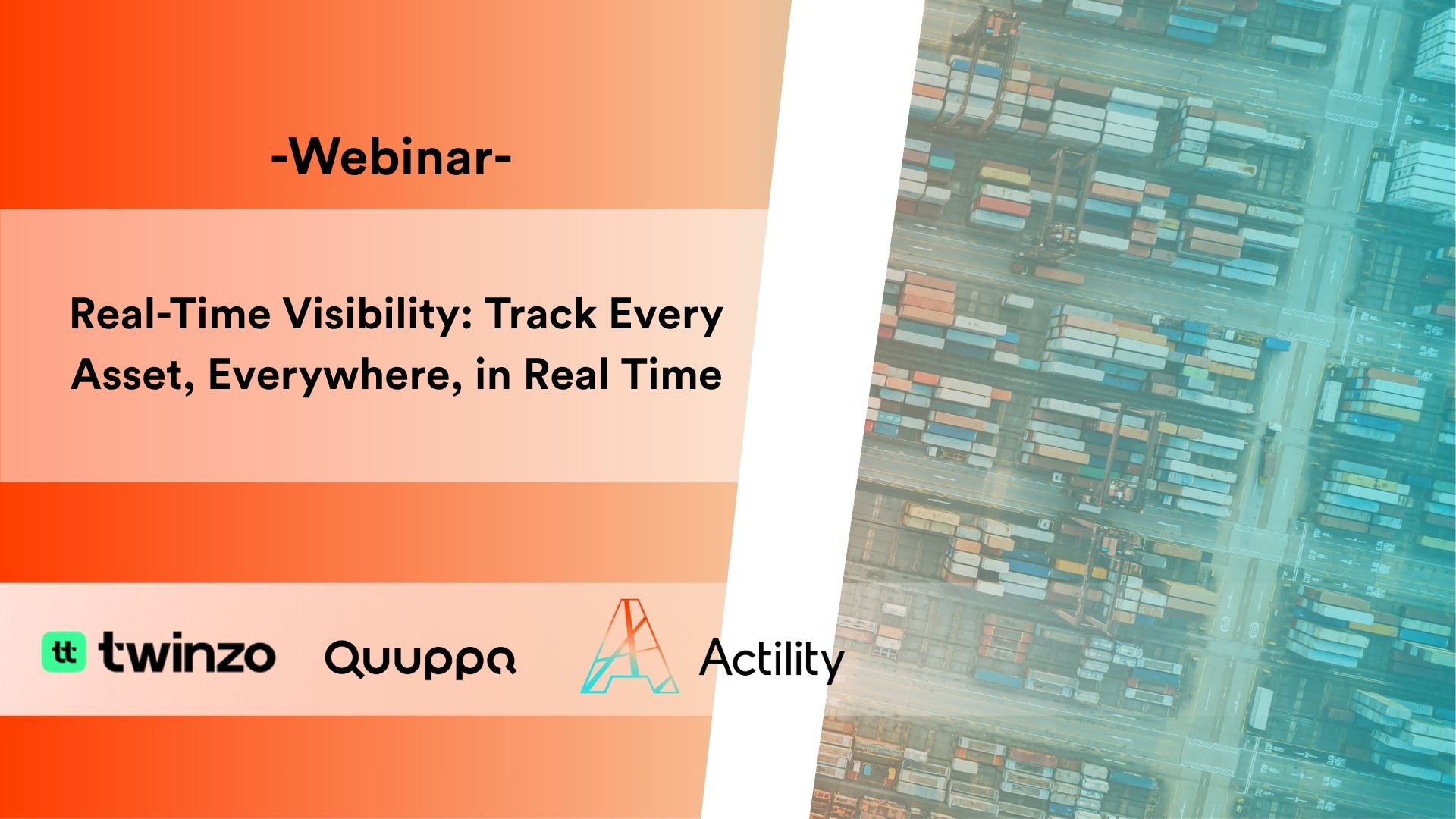 -Webinar-

Real-Time Visibility: Track Every Asset, Everywhere, in Real Time

tt twinzo Quuppa Actility